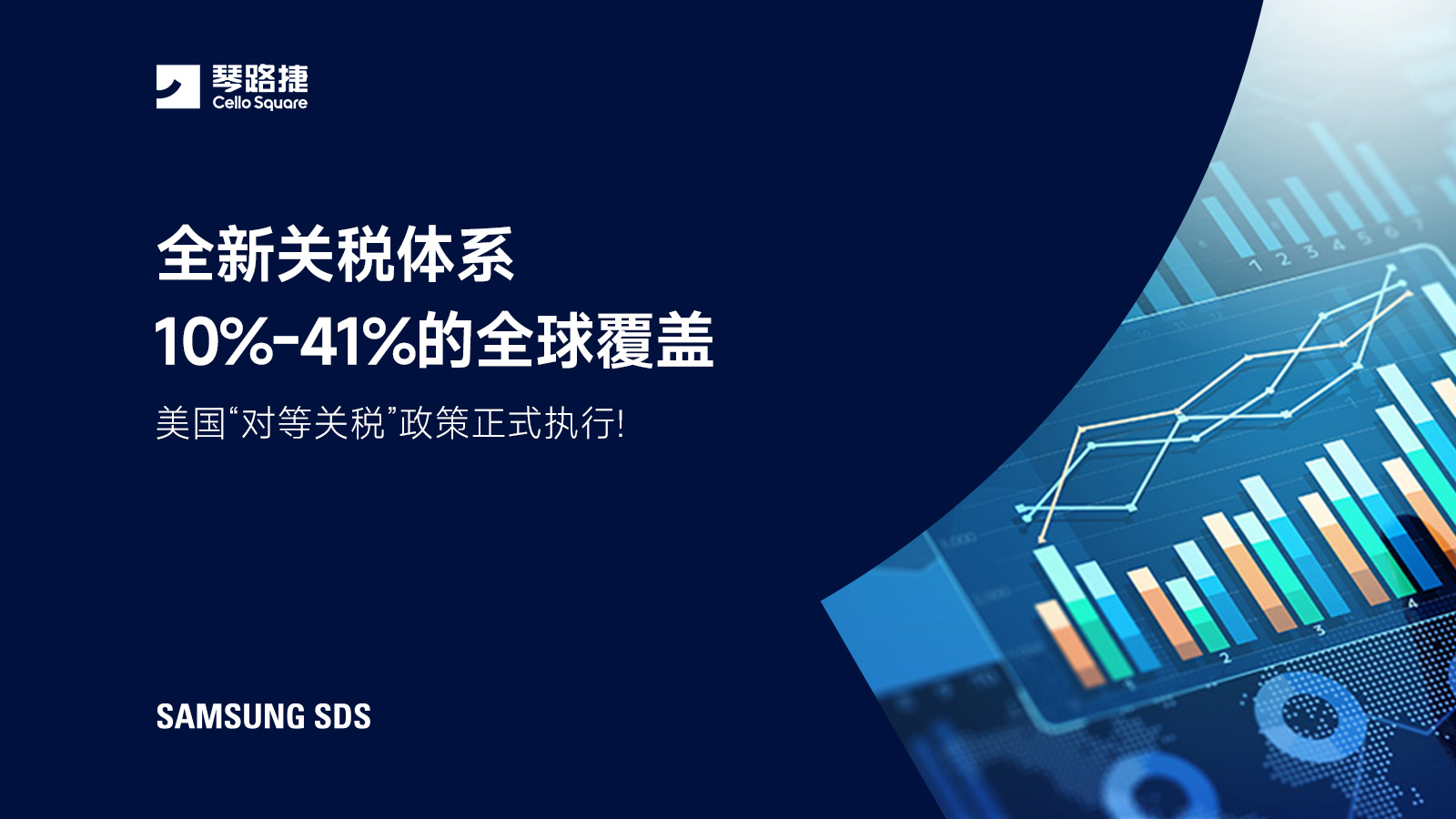 琴路捷
Cello Square

全新关税体系
10%-41%的全球覆盖

美国“对等关税”政策正式执行!

SAMSUNG SDS